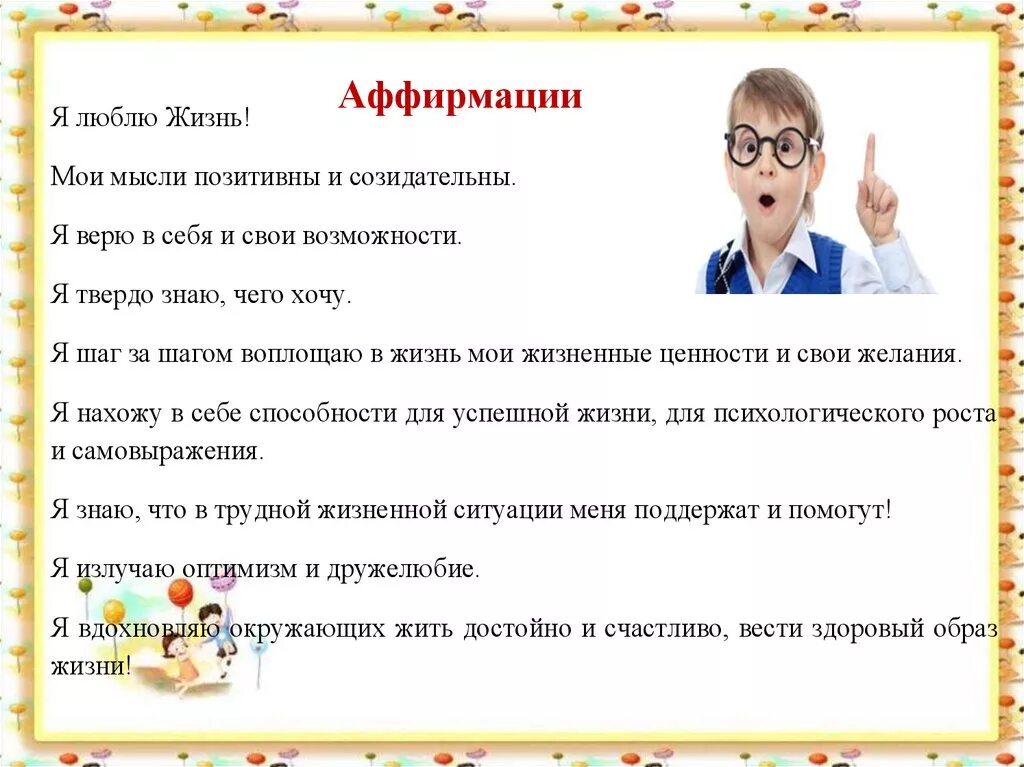 Аффирмации

Я люблю Жизнь!

Мои мысли позитивны и созидательны.

Я верю в себя и свои возможности.

Я твердо знаю, чего хочу.

Я шаг за шагом воплощаю в жизнь мои жизненные ценности и свои желания.

Я нахожу в себе способности для успешной жизни, для психологического роста и самовыражения.

Я знаю, что в трудной жизненной ситуации меня поддержат и помогут!

Я излучаю оптимизм и дружелюбие.

Я вдохновляю окружающих жить достойно и счастливо, вести здоровый образ жизни!